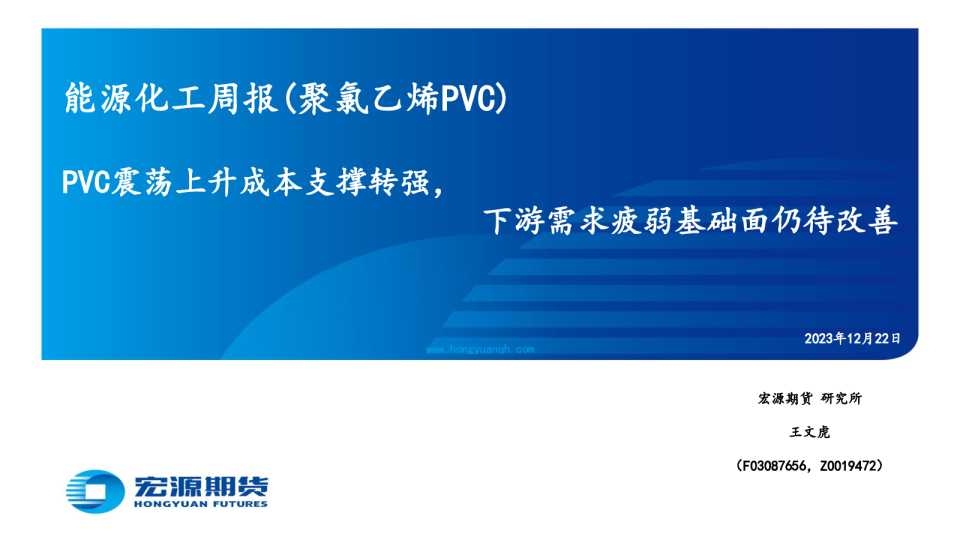 能源化工周报(聚氯乙烯PVC)

PVC震荡上升成本支撑转强，

下游需求疲弱基础面仍待改善

2023年12月22日

www.hongyuanqh.com

宏源期货 研究所

王文虎

（F03087656，Z0019472）

宏源期货

HONGYUAN FUTURES